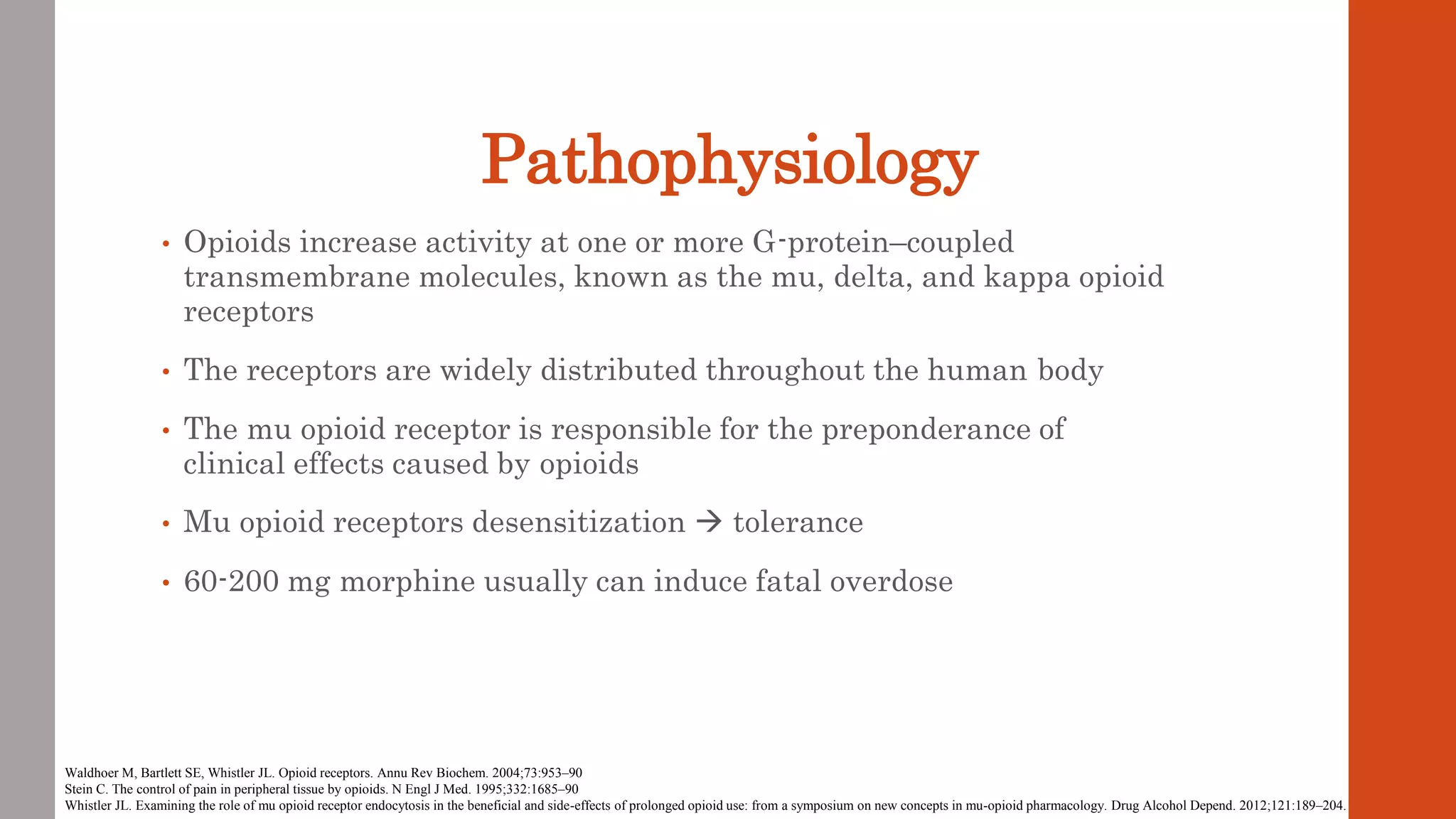 Pathophysiology

• Opioids increase activity at one or more G-protein–coupled transmembrane molecules, known as the mu, delta, and kappa opioid receptors

• The receptors are widely distributed throughout the human body

• The mu opioid receptor is responsible for the preponderance of clinical effects caused by opioids

• Mu opioid receptors desensitization → tolerance

• 60-200 mg morphine usually can induce fatal overdose

Waldhoer M, Bartlett SE, Whistler JL. Opioid receptors. Annu Rev Biochem. 2004;73:953–90
Stein C. The control of pain in peripheral tissue by opioids. N Engl J Med. 1995;332:1685–90
Whistler JL. Examining the role of mu opioid receptor endocytosis in the beneficial and side-effects of prolonged opioid use: from a symposium on new concepts in mu-opioid pharmacology. Drug Alcohol Depend. 2012;121:189–204.